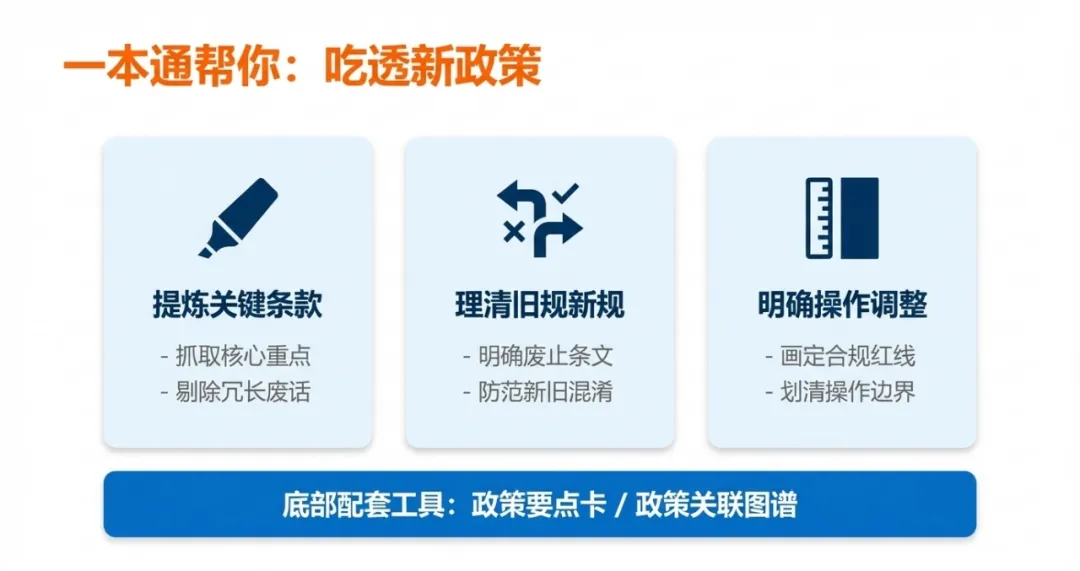 一本通帮你：吃透新政策

提炼关键条款

- 抓取核心重点
- 剔除冗长废话

理清旧规新规

- 明确废止条文
- 防范新旧混淆

明确操作调整

- 画定合规红线
- 划清操作边界

底部配套工具：政策要点卡 / 政策关联图谱